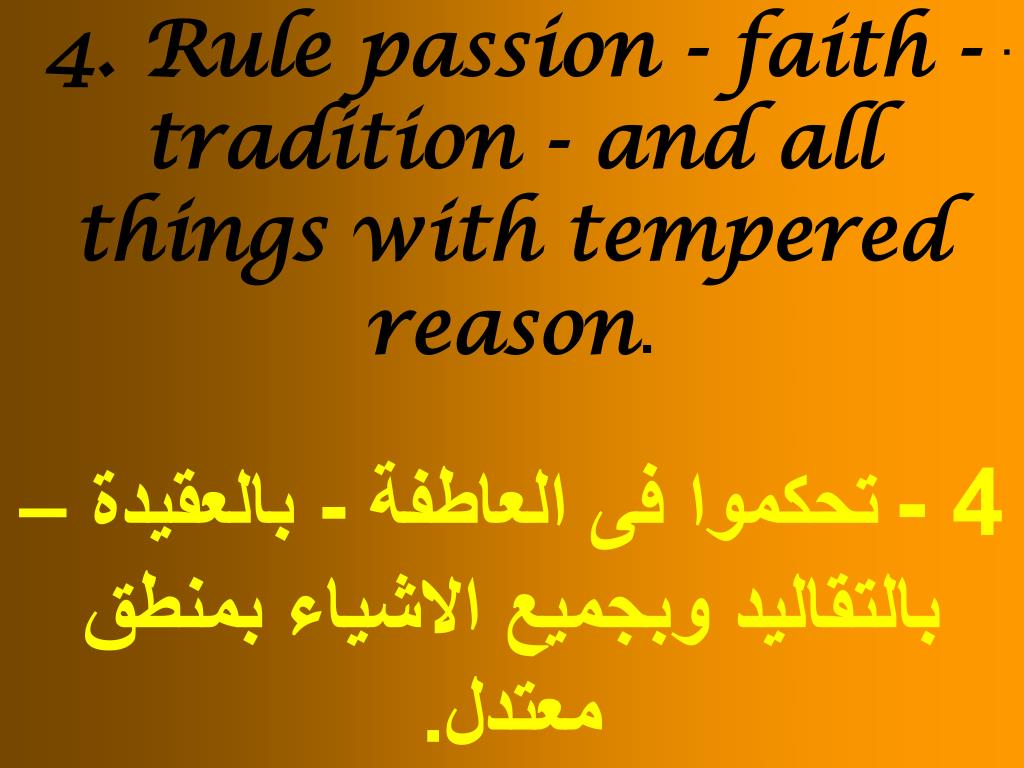 4. Rule passion - faith - tradition - and all things with tempered reason.

4 - تحكموا فى العاطفة - بالعقيدة – بالتقاليد وبجميع الاشياء بمنطق معتدل.